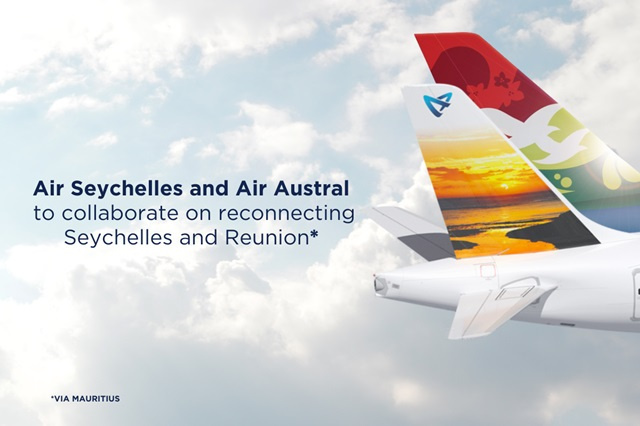 Air Seychelles and Air Austral to collaborate on reconnecting Seychelles and Reunion*

*VIA MAURITIUS